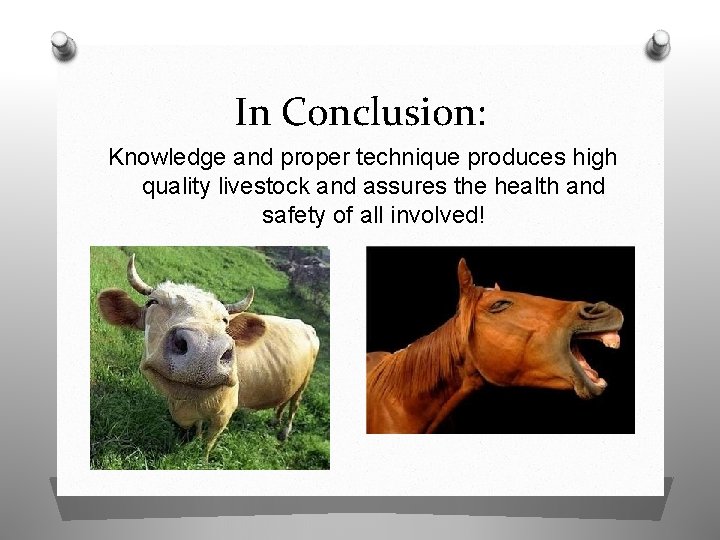 In Conclusion:

Knowledge and proper technique produces high quality livestock and assures the health and safety of all involved!